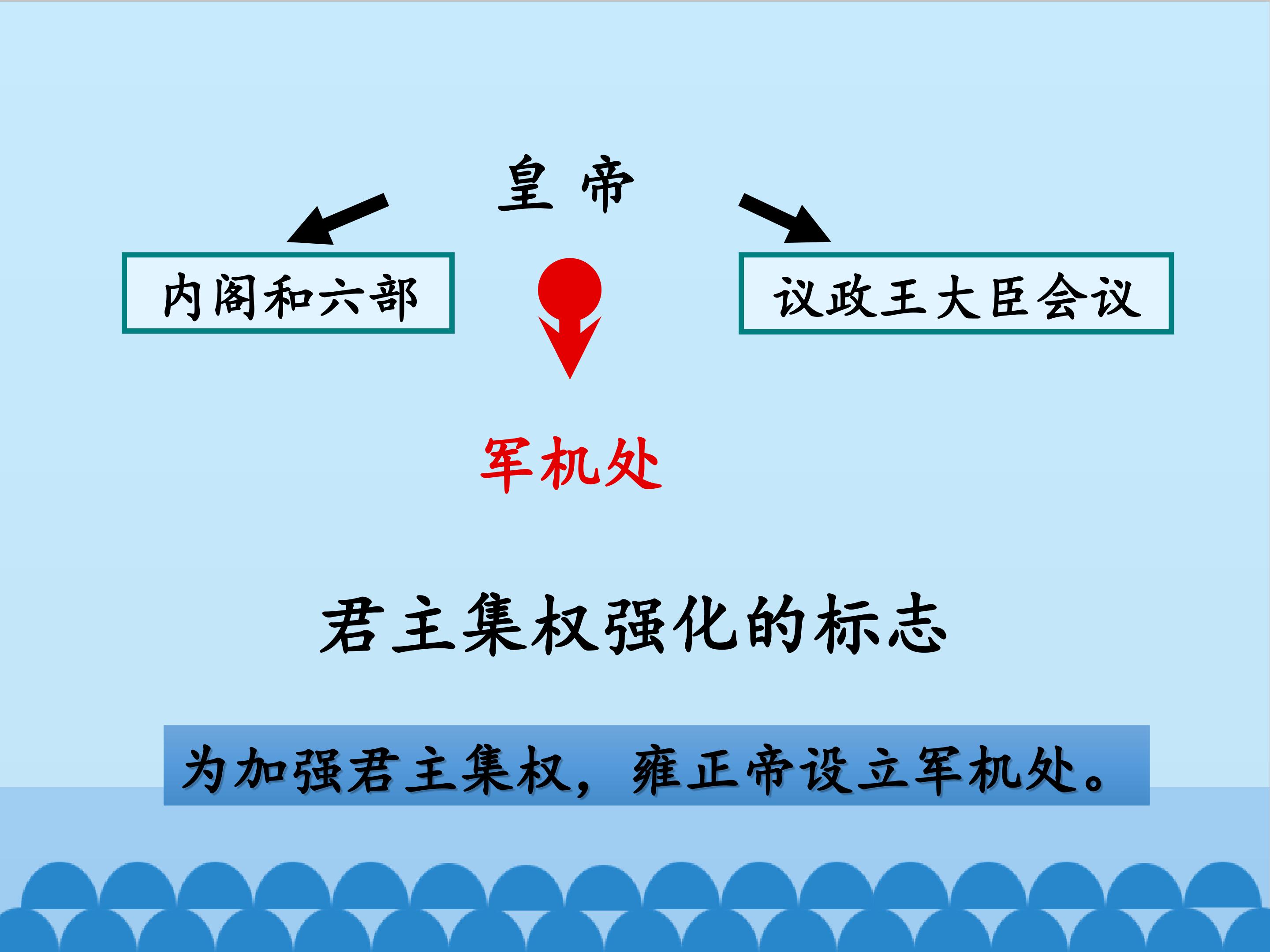 皇 帝

内阁和六部

议政王大臣会议

军机处

君主集权强化的标志

为加强君主集权，雍正帝设立军机处。